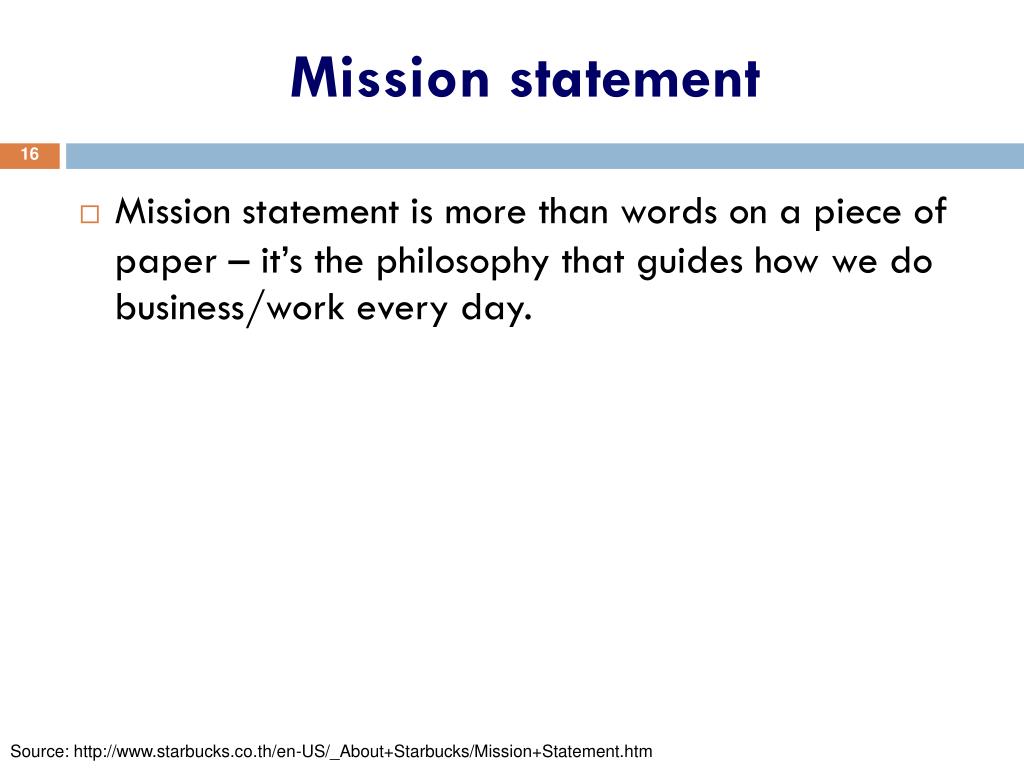 Mission statement

16

□ Mission statement is more than words on a piece of paper – it's the philosophy that guides how we do business/work every day.

Source: http://www.starbucks.co.th/en-US/_About+Starbucks/Mission+Statement.htm